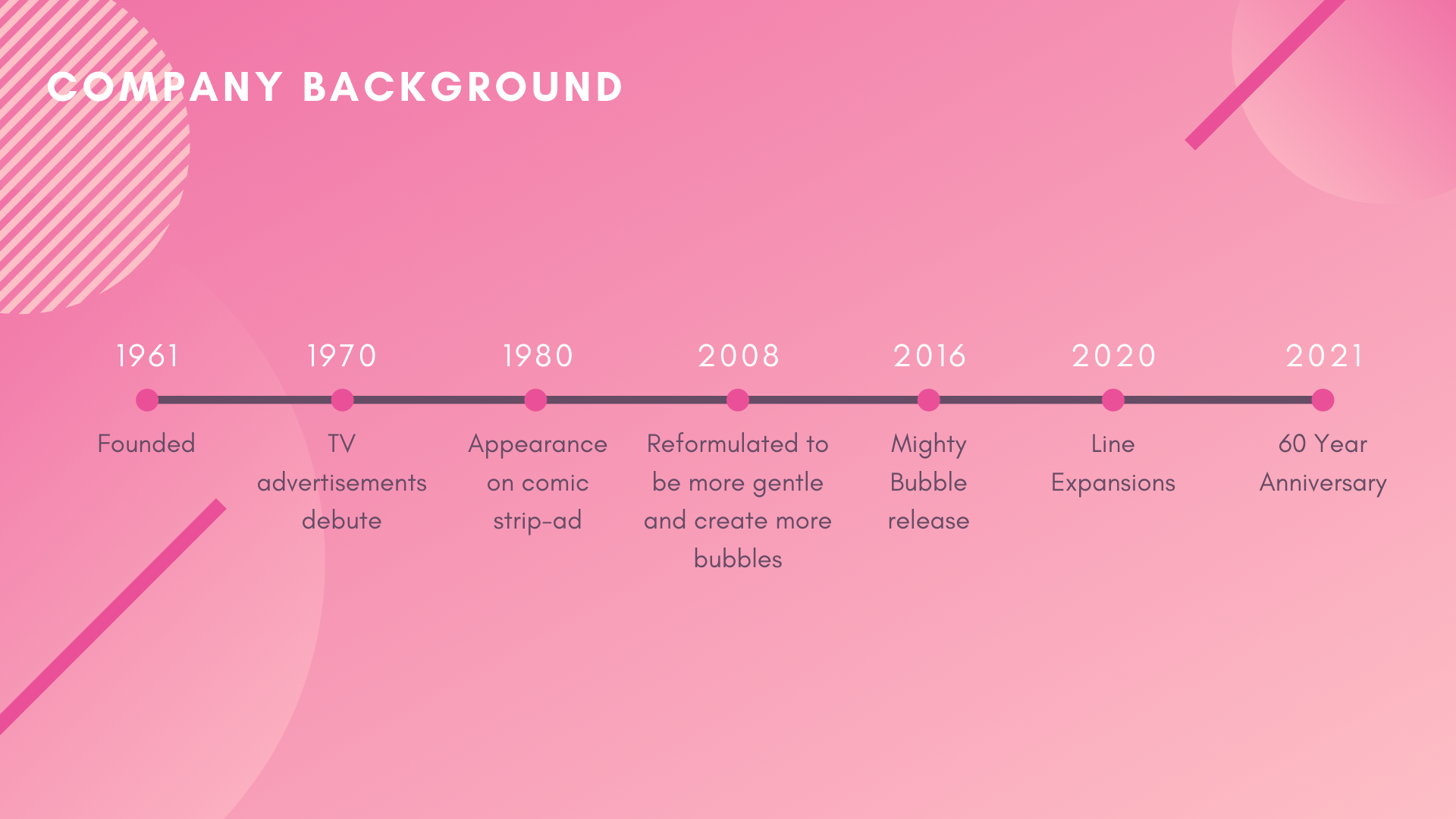 COMPANY BACKGROUND

1961
Founded

1970
TV advertisements debute

1980
Appearance on comic strip-ad

2008
Reformulated to be more gentle and create more bubbles

2016
Mighty Bubble release

2020
Line Expansions

2021
60 Year Anniversary